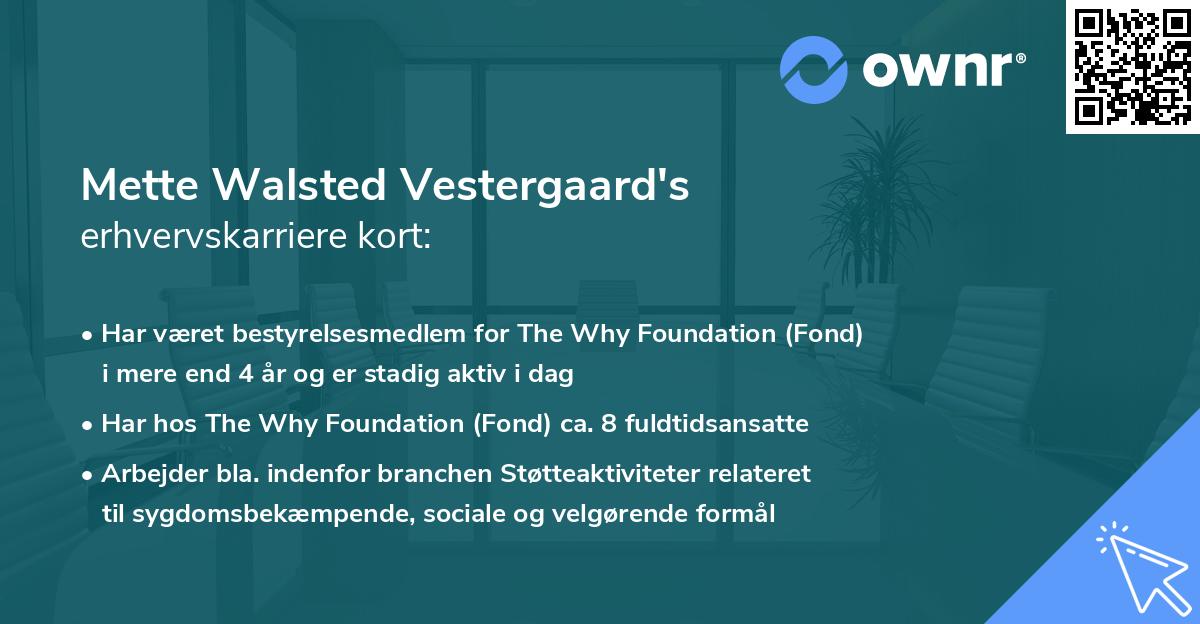 ownr®

Mette Walsted Vestergaard's erhvervskarriere kort:

• Har været bestyrelsesmedlem for The Why Foundation (Fond) i mere end 4 år og er stadig aktiv i dag

• Har hos The Why Foundation (Fond) ca. 8 fuldtidsansatte

• Arbejder bla. indenfor branchen Støtteaktiviteter relateret til sygdomsbekæmpende, sociale og velgørende formål